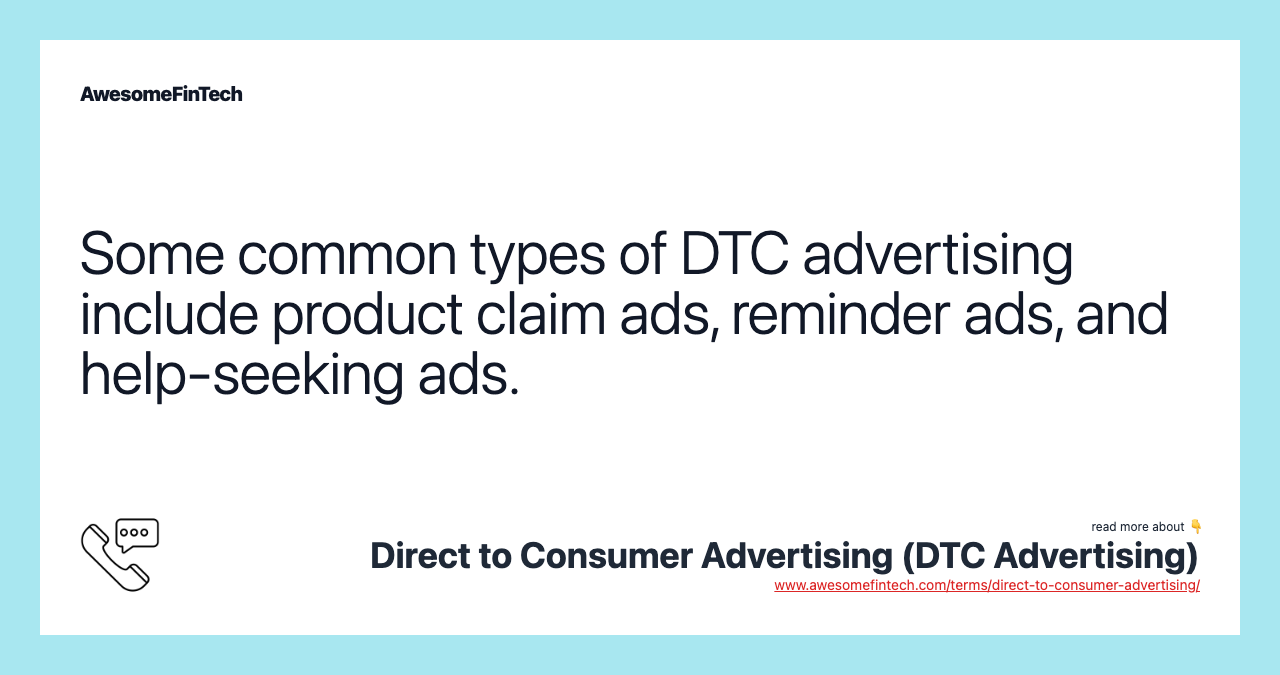 AwesomeFinTech

Some common types of DTC advertising include product claim ads, reminder ads, and help-seeking ads.

read more about 👇
Direct to Consumer Advertising (DTC Advertising)
www.awesomefintech.com/terms/direct-to-consumer-advertising/